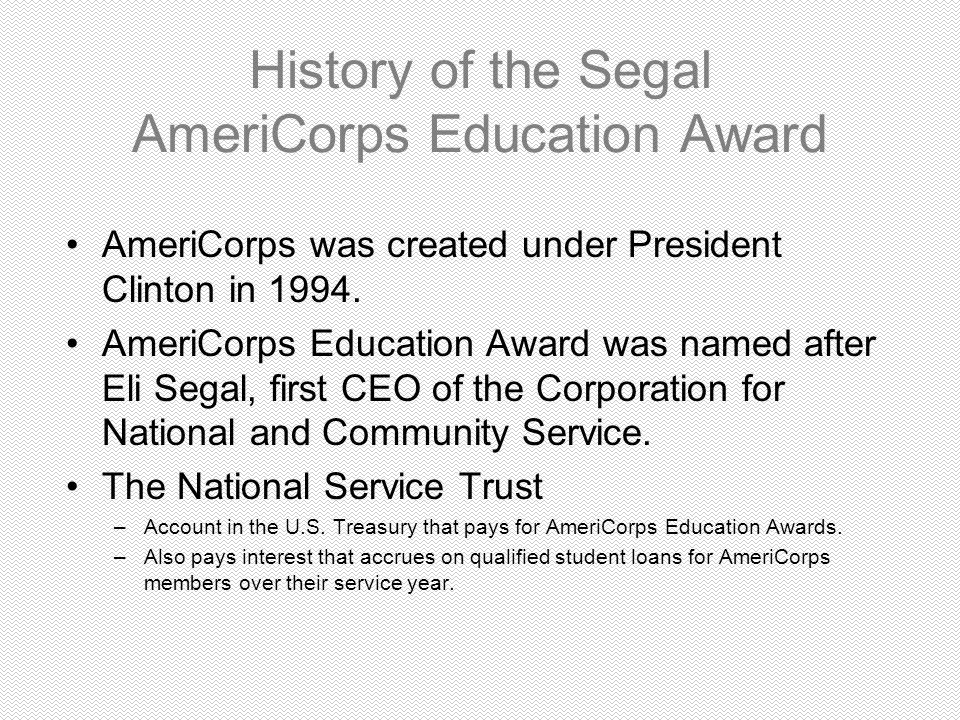 History of the Segal AmeriCorps Education Award

• AmeriCorps was created under President Clinton in 1994.

• AmeriCorps Education Award was named after Eli Segal, first CEO of the Corporation for National and Community Service.

• The National Service Trust

– Account in the U.S. Treasury that pays for AmeriCorps Education Awards.

– Also pays interest that accrues on qualified student loans for AmeriCorps members over their service year.